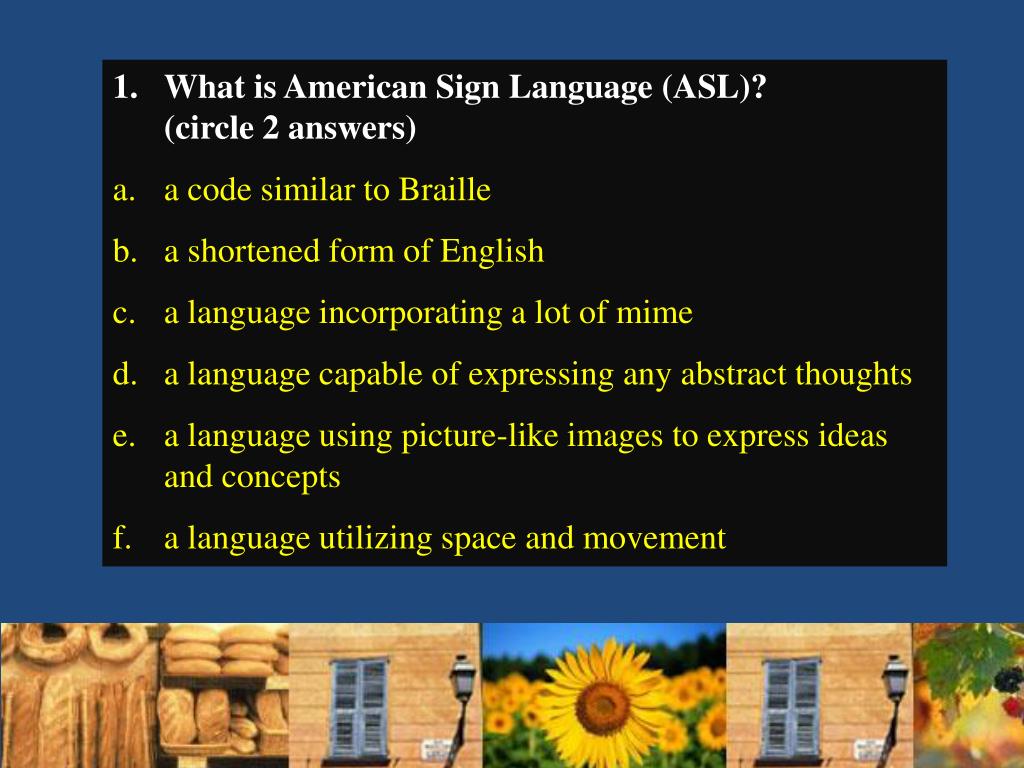 1. What is American Sign Language (ASL)? (circle 2 answers)

a. a code similar to Braille

b. a shortened form of English

c. a language incorporating a lot of mime

d. a language capable of expressing any abstract thoughts

e. a language using picture-like images to express ideas and concepts

f. a language utilizing space and movement